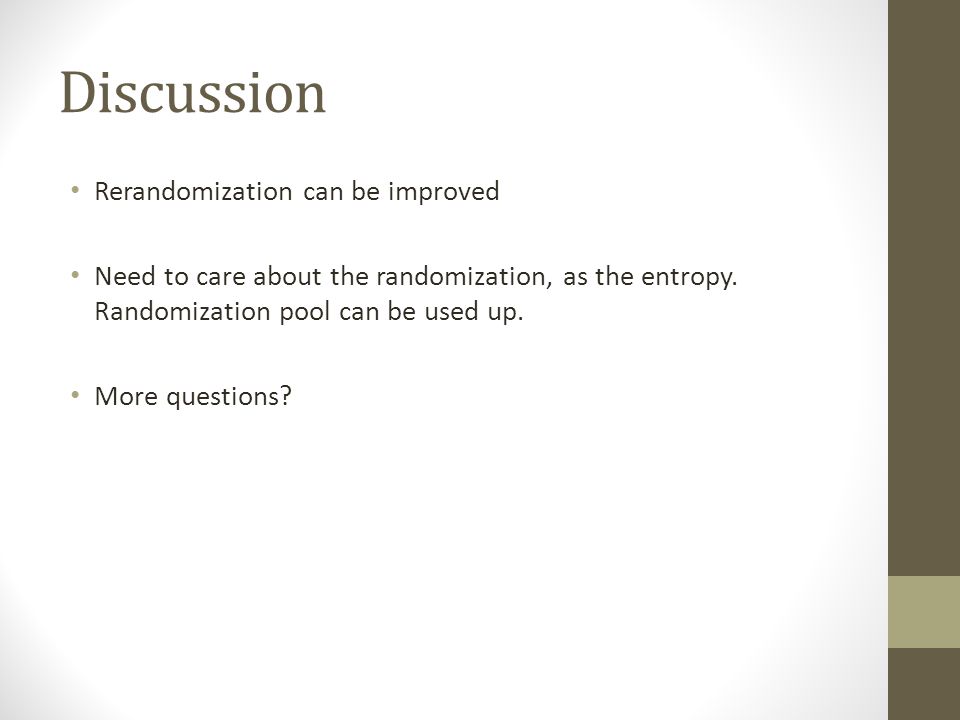 Discussion

• Rerandomization can be improved

• Need to care about the randomization, as the entropy. Randomization pool can be used up.

• More questions?